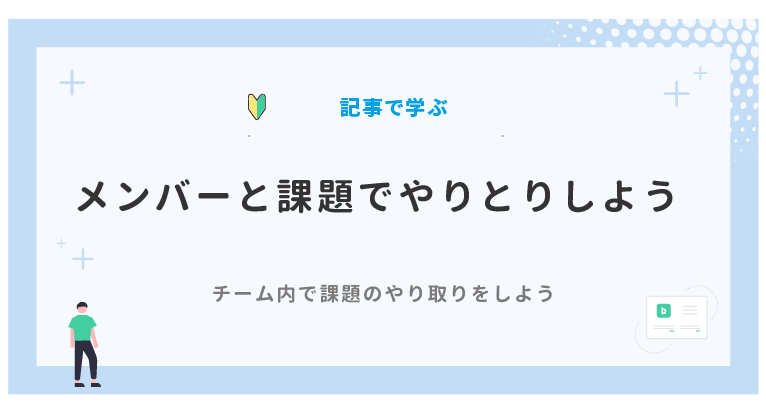 記事で学ぶ

メンバーと課題でやりとりしよう

チーム内で課題のやり取りをしよう

b